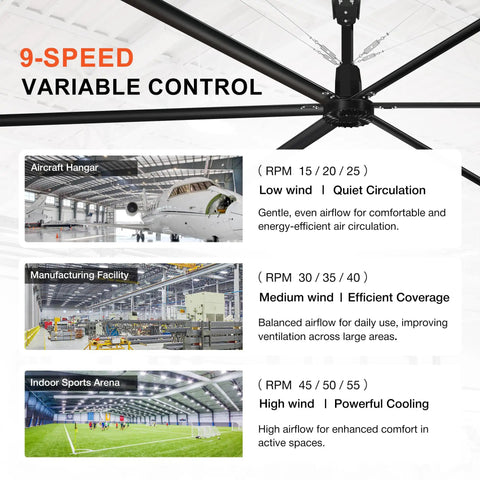 9-SPEED
VARIABLE CONTROL

Aircraft Hangar

( RPM 15 / 20 / 25 )

Low wind | Quiet Circulation

Gentle, even airflow for comfortable and energy-efficient air circulation.

Manufacturing Facility

( RPM 30 / 35 / 40 )

Medium wind | Efficient Coverage

Balanced airflow for daily use, improving ventilation across large areas.

Indoor Sports Arena

( RPM 45 / 50 / 55 )

High wind | Powerful Cooling

High airflow for enhanced comfort in active spaces.